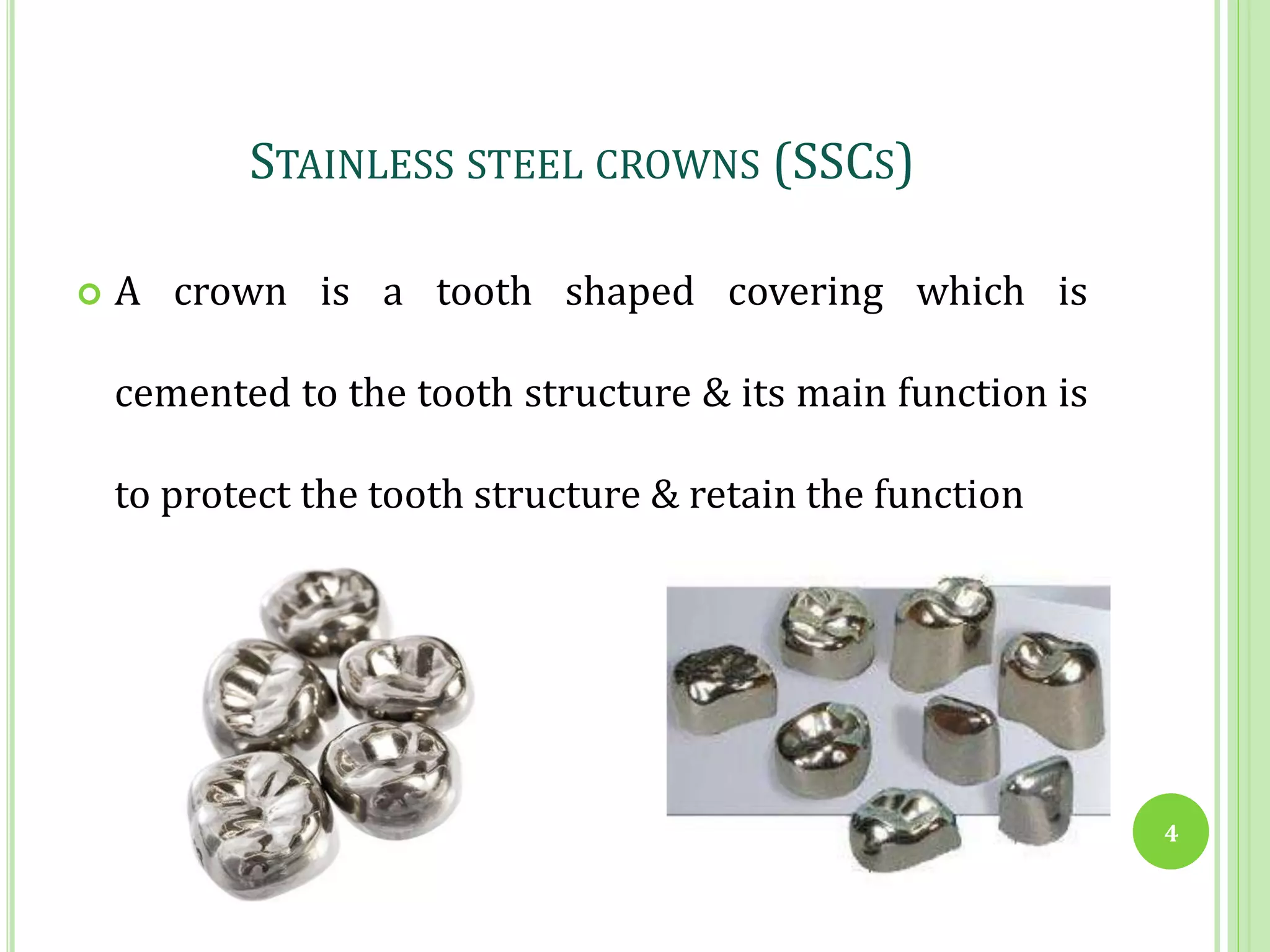 STAINLESS STEEL CROWNS (SSCS)

A crown is a tooth shaped covering which is cemented to the tooth structure & its main function is to protect the tooth structure & retain the function

4